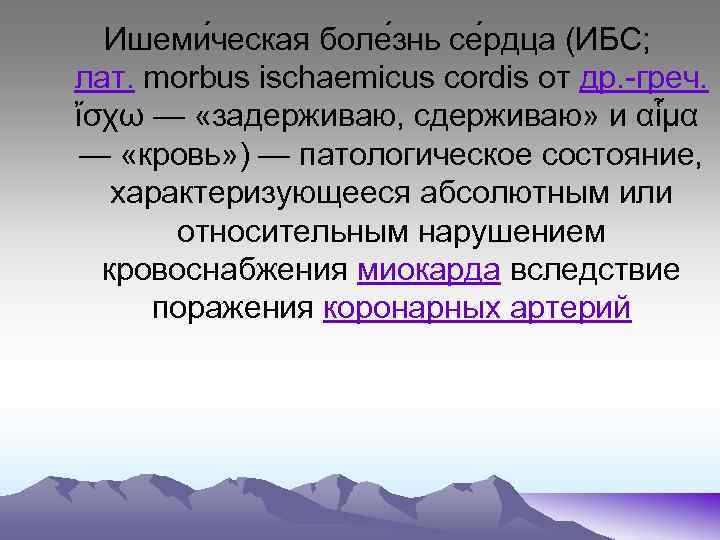 Ишеми́ческая боле́знь се́рдца (ИБС; лат. morbus ischaemicus cordis от др.-греч. ἴσχω — «задерживаю, сдерживаю» и αἷμα — «кровь») — патологическое состояние, характеризующееся абсолютным или относительным нарушением кровоснабжения миокарда вследствие поражения коронарных артерий